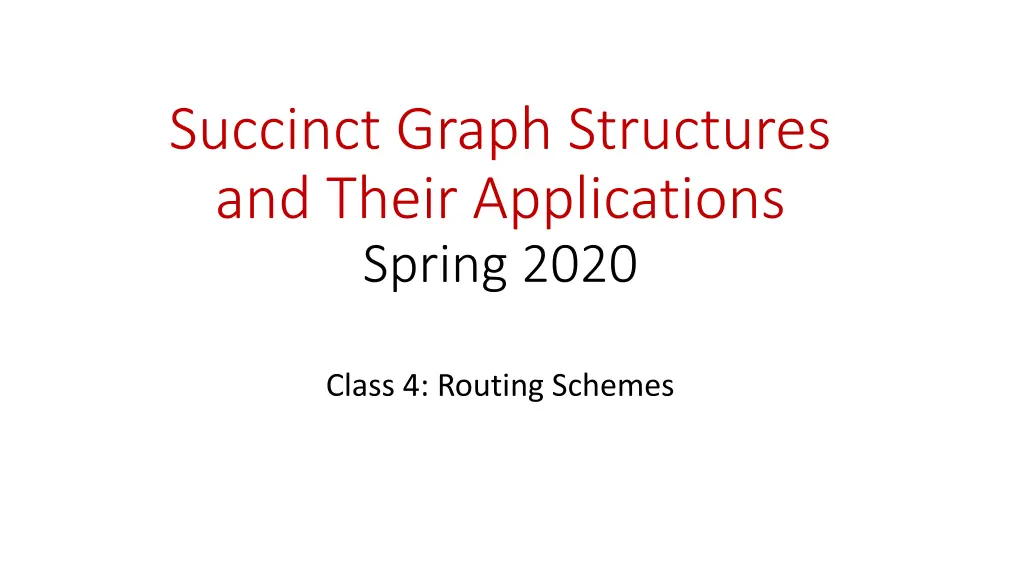 Succinct Graph Structures and Their Applications
Spring 2020

Class 4: Routing Schemes